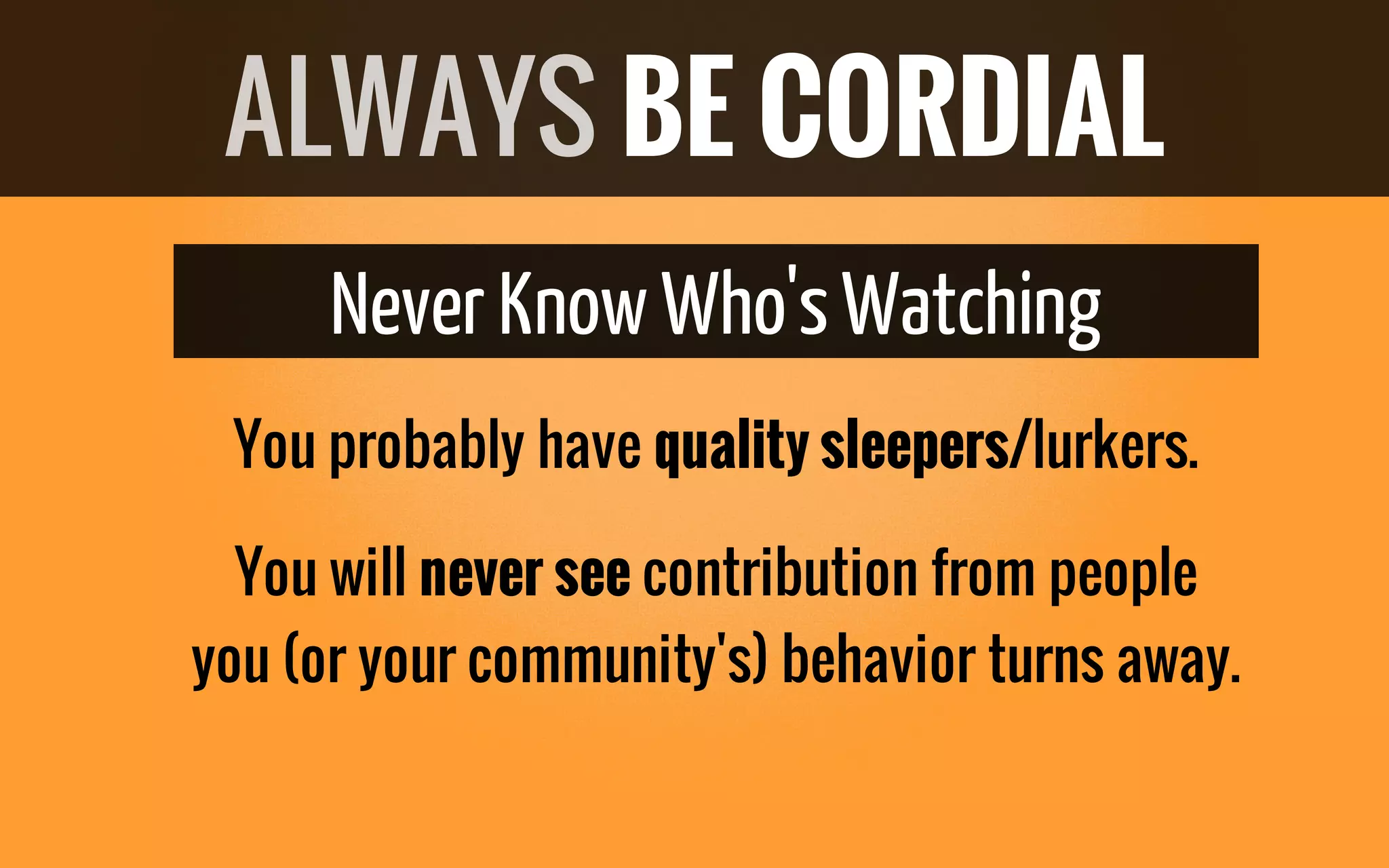 ALWAYS BE CORDIAL

Never Know Who's Watching

You probably have quality sleepers/lurkers.

You will never see contribution from people you (or your community's) behavior turns away.